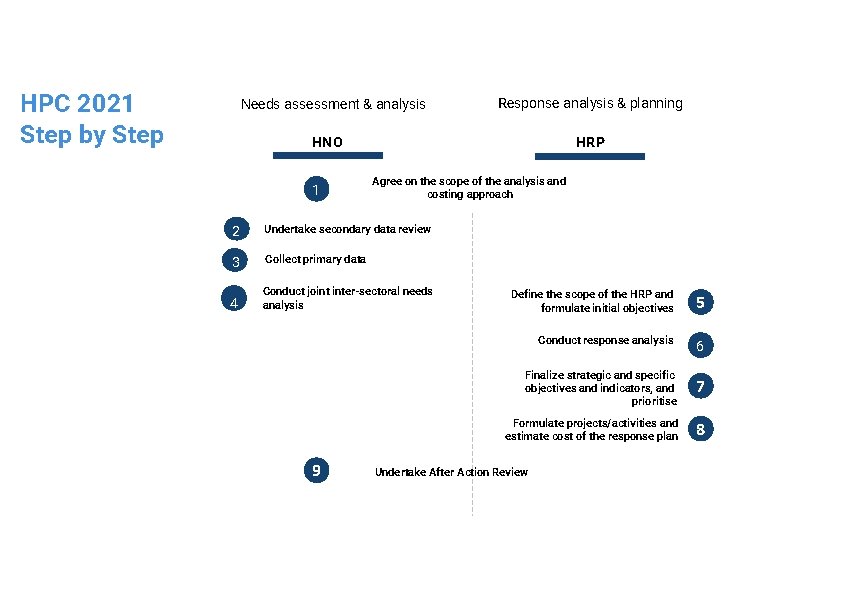 HPC 2021
Step by Step

Needs assessment & analysis

HNO

Response analysis & planning

HRP

1 Agree on the scope of the analysis and costing approach

2 Undertake secondary data review

3 Collect primary data

4 Conduct joint inter-sectoral needs analysis

Define the scope of the HRP and formulate initial objectives 5

Conduct response analysis 6

Finalize strategic and specific objectives and indicators, and prioritise 7

Formulate projects/activities and estimate cost of the response plan 8

9 Undertake After Action Review